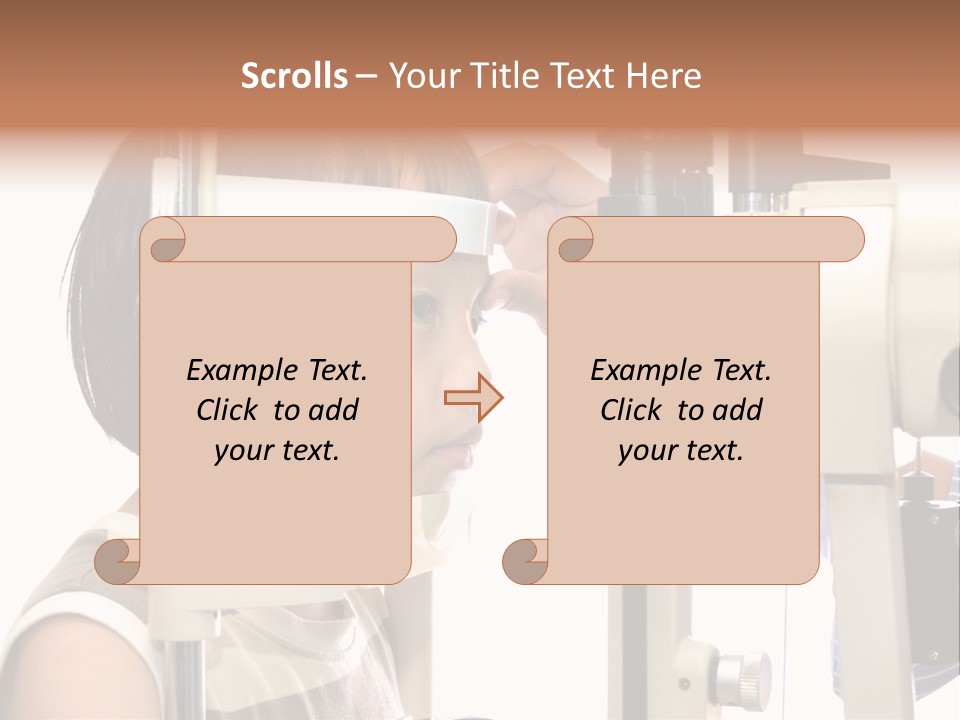 Scrolls – Your Title Text Here

Example Text. Click to add your text.

Example Text. Click to add your text.